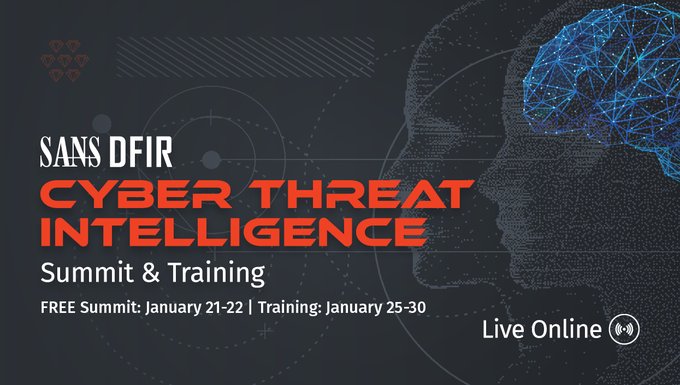 SANS DFIR
CYBER THREAT INTELLIGENCE
Summit & Training
FREE Summit: January 21-22 | Training: January 25-30
Live Online